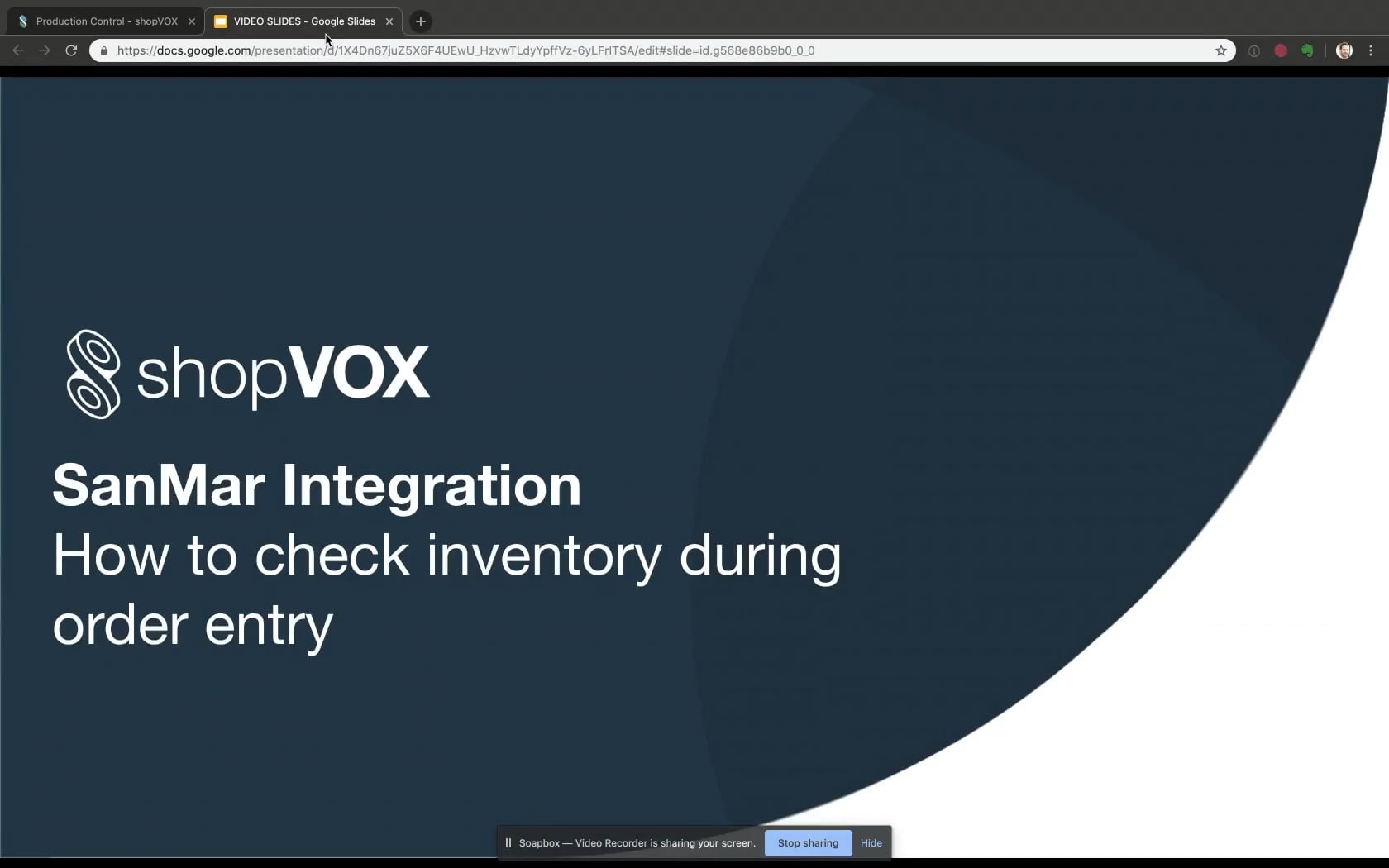 Production Control - shopVOX
VIDEO SLIDES - Google Slides
https://docs.google.com/presentation/d/1X4Dn67juZ5X6F4UEwU_HzvwTLdyYpffVz-6yLFrITSA/edit#slide=id.g568e86b9b0_0_0

shopVOX

SanMar Integration
How to check inventory during order entry

Soapbox — Video Recorder is sharing your screen. Stop sharing Hide